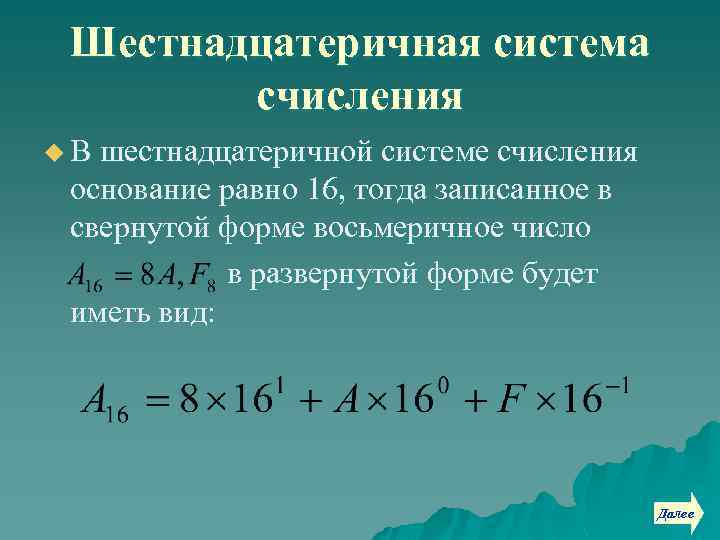 Шестнадцатеричная система счисления

В шестнадцатеричной системе счисления основание равно 16, тогда записанное в свернутой форме восьмеричное число $A_{16} = 8A,F_8$ в развернутой форме будет иметь вид:

$A_{16} = 8 \times 16^1 + A \times 16^0 + F \times 16^{-1}$

Далее